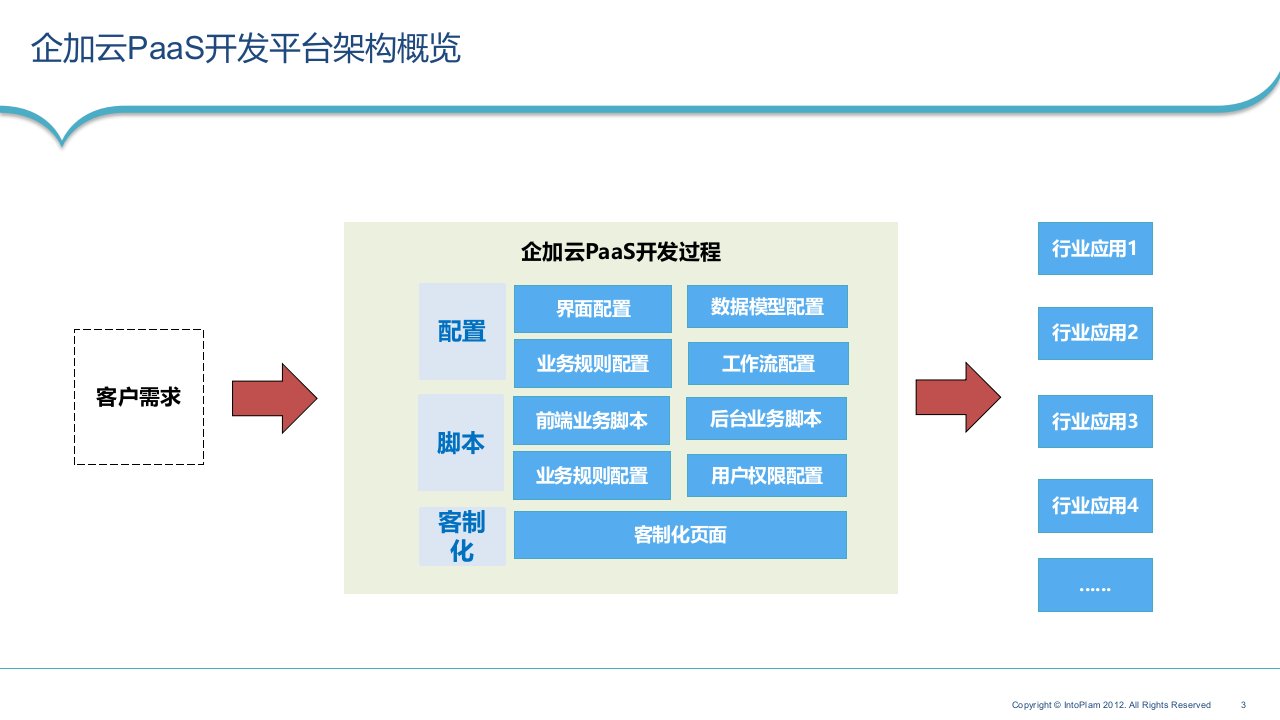 企加云PaaS开发平台架构概览

客户需求

企加云PaaS开发过程

配置

界面配置

数据模型配置

业务规则配置

工作流配置

脚本

前端业务脚本

后台业务脚本

业务规则配置

用户权限配置

客制化

客制化页面

行业应用1

行业应用2

行业应用3

行业应用4

……

Copyright © IntoPlam 2012. All Rights Reserved 3